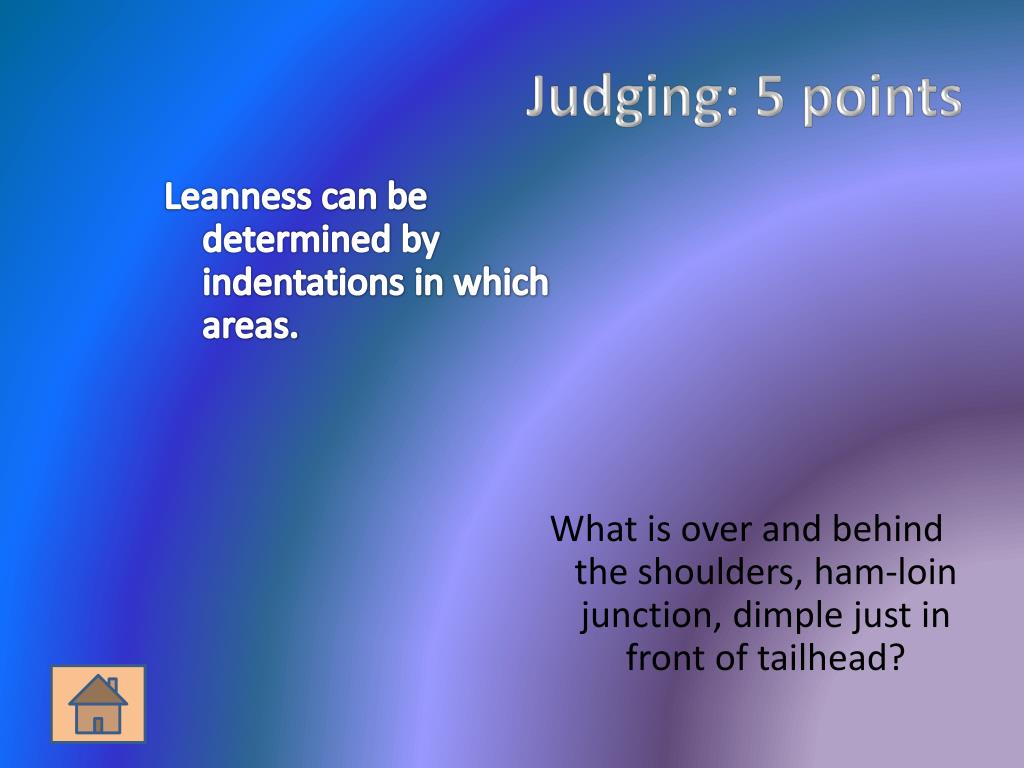 Judging: 5 points

Leanness can be determined by indentations in which areas.

What is over and behind the shoulders, ham-loin junction, dimple just in front of tailhead?